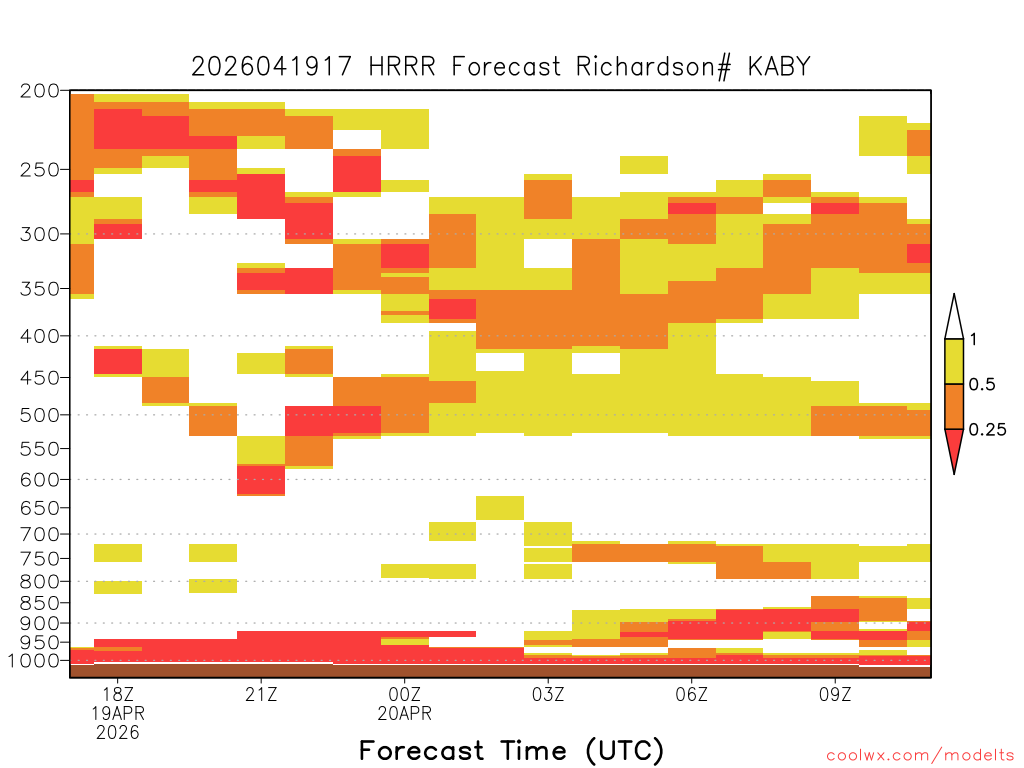 2026041917 HRRR Forecast Richardson# KABY

200
250
300
350
400
450
500
550
600
650
700
750
800
850
900
950
1000

1
0.5
0.25

18Z
19APR
2026
21Z
00Z
20APR
03Z
06Z
09Z

Forecast Time (UTC)

coolwx.com/modelts